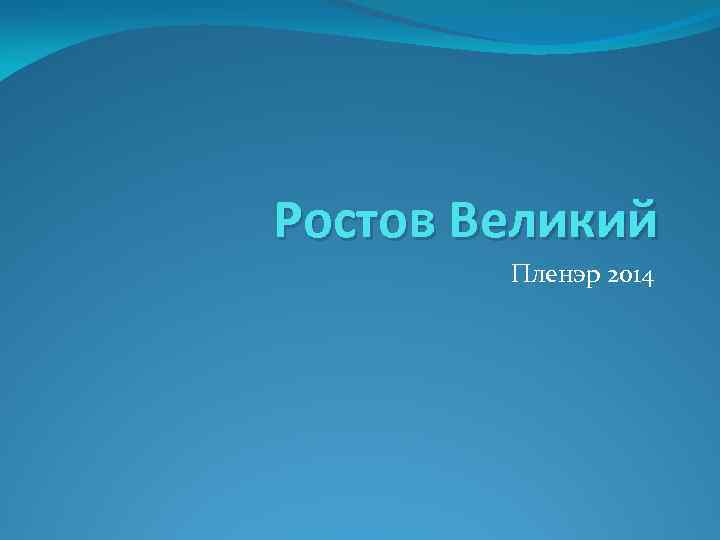 Ростов Великий

Пленэр 2014